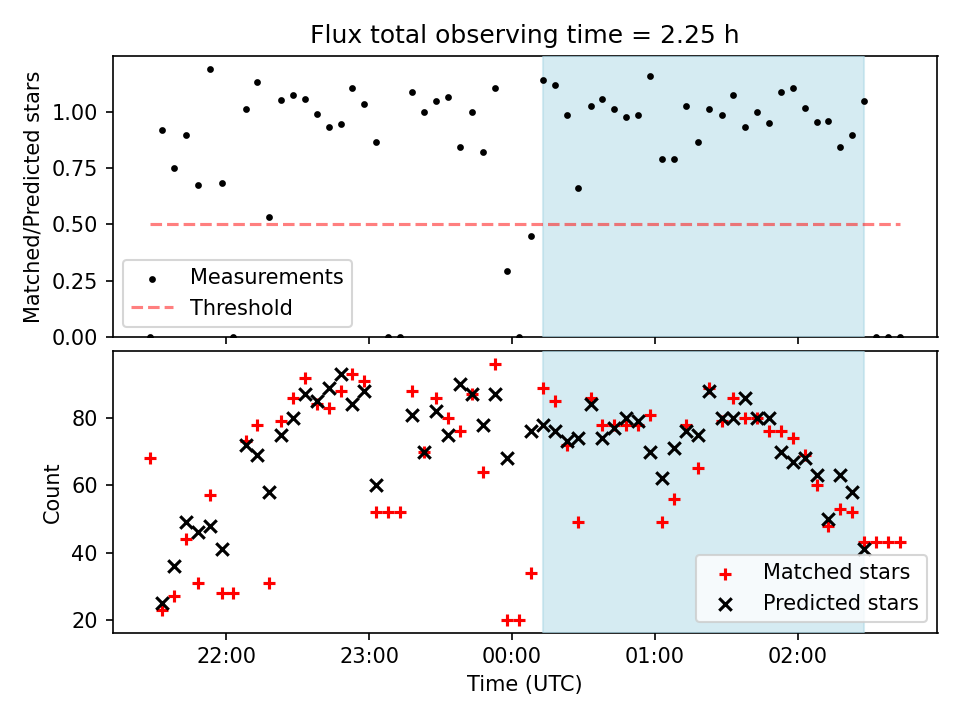 Flux total observing time = 2.25 h

Matched/Predicted stars

1.00
0.75
0.50
0.25
0.00

Measurements
Threshold

Count

80
60
40
20

Matched stars
Predicted stars

22:00
23:00
00:00
01:00
02:00

Time (UTC)